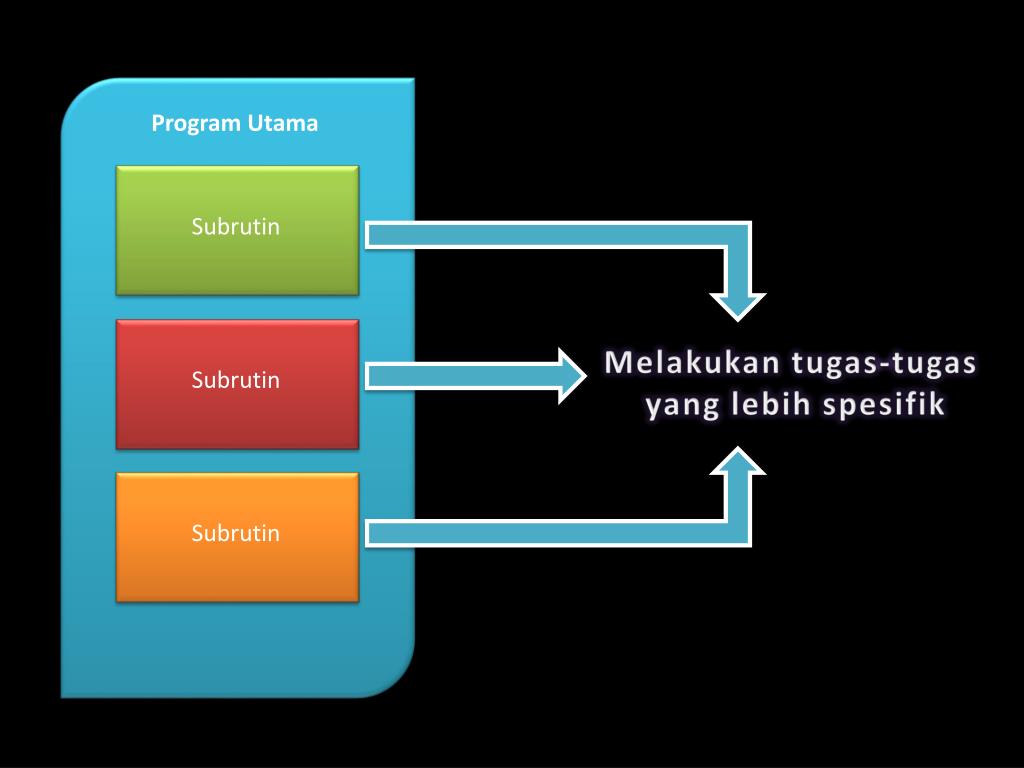 Program Utama

Subrutin

Subrutin

Subrutin

Melakukan tugas-tugas yang lebih spesifik